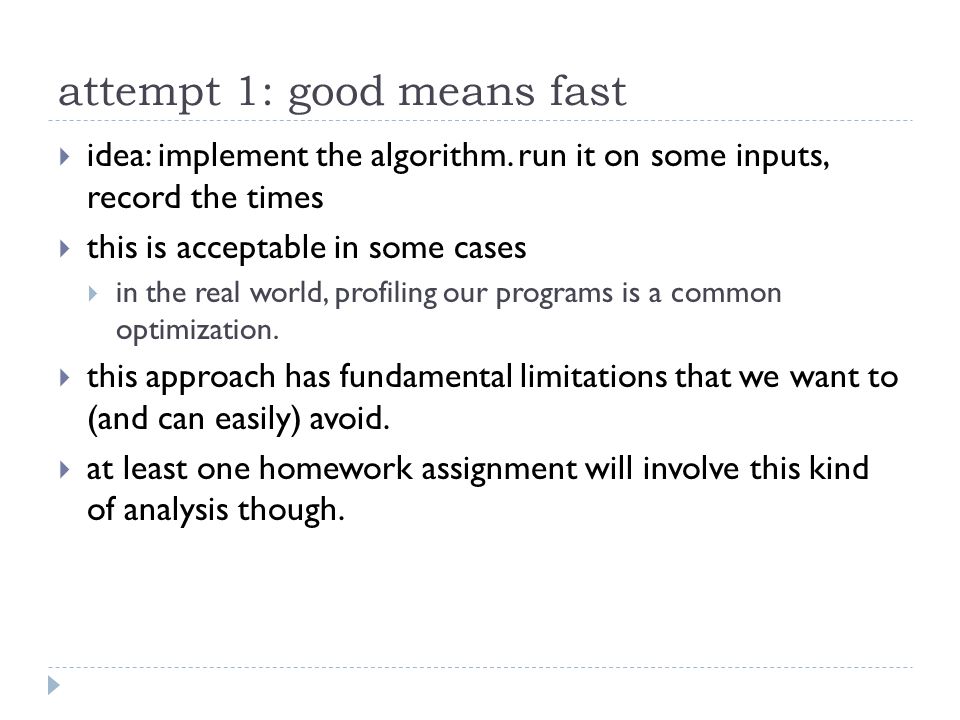 attempt 1: good means fast

idea: implement the algorithm. run it on some inputs, record the times

this is acceptable in some cases

in the real world, profiling our programs is a common optimization.

this approach has fundamental limitations that we want to (and can easily) avoid.

at least one homework assignment will involve this kind of analysis though.